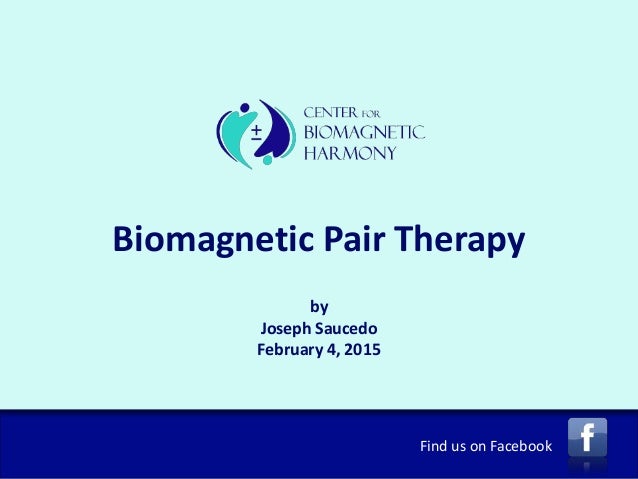 ±
CENTER FOR
BIOMAGNETIC
HARMONY

Biomagnetic Pair Therapy

by
Joseph Saucedo
February 4, 2015

Find us on Facebook

f